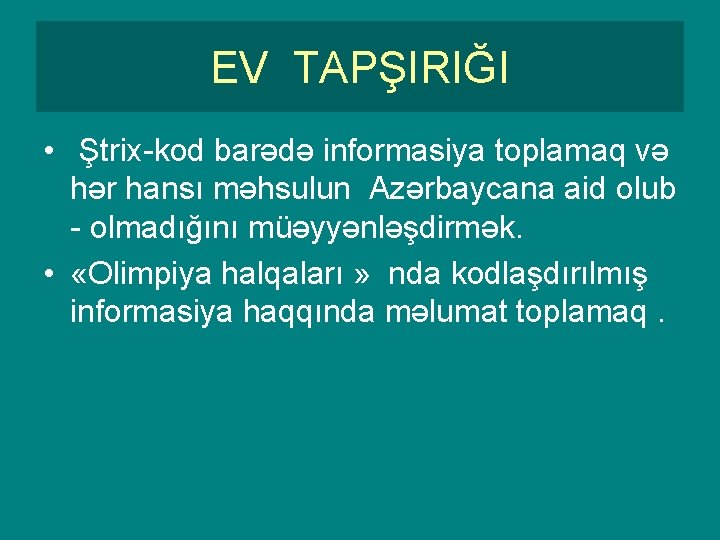 EV TAPŞIRIĞI

• Ştrix-kod barədə informasiya toplamaq və hər hansı məhsulun Azərbaycana aid olub - olmadığını müəyyənləşdirmək.

• «Olimpiya halqaları » nda kodlaşdırılmış informasiya haqqında məlumat toplamaq .